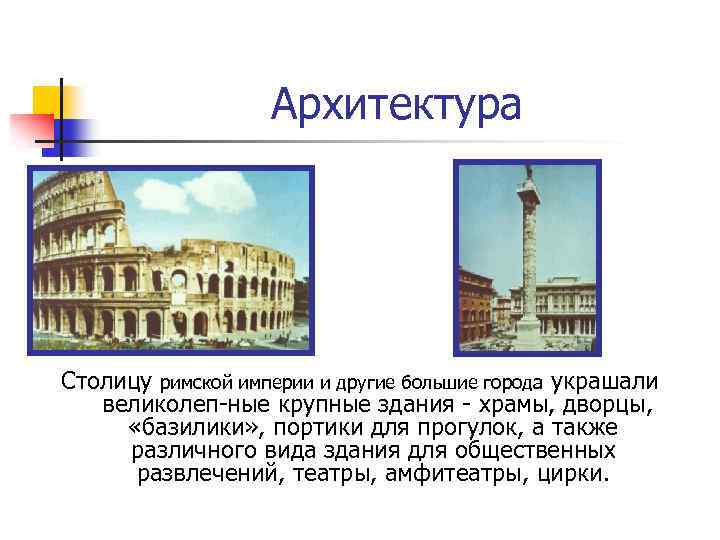 Архитектура

Столицу римской империи и другие большие города украшали великолеп-ные крупные здания - храмы, дворцы, «базилики», портики для прогулок, а также различного вида здания для общественных развлечений, театры, амфитеатры, цирки.